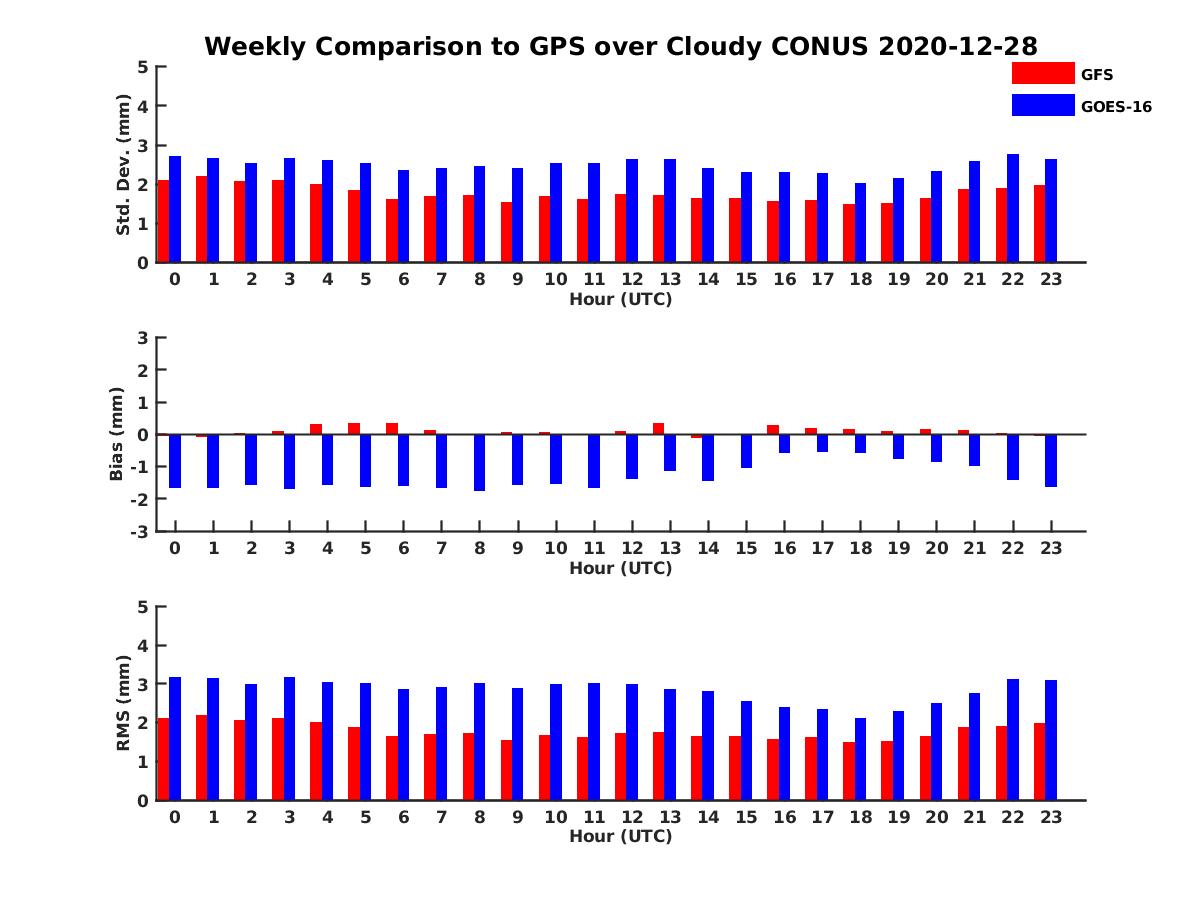 Weekly Comparison to GPS over Cloudy CONUS 2020-12-28

GFS
GOES-16

Std. Dev. (mm)
5
4
3
2
1
0
0 1 2 3 4 5 6 7 8 9 10 11 12 13 14 15 16 17 18 19 20 21 22 23
Hour (UTC)

Bias (mm)
3
2
1
0
-1
-2
-3
0 1 2 3 4 5 6 7 8 9 10 11 12 13 14 15 16 17 18 19 20 21 22 23
Hour (UTC)

RMS (mm)
5
4
3
2
1
0
0 1 2 3 4 5 6 7 8 9 10 11 12 13 14 15 16 17 18 19 20 21 22 23
Hour (UTC)